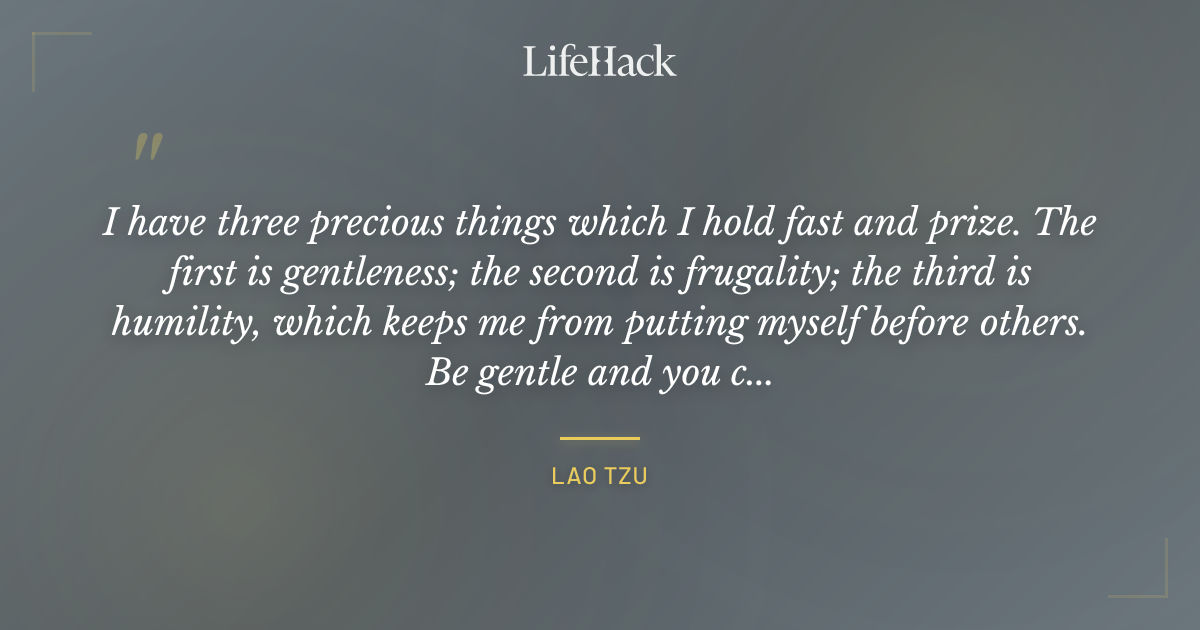 LifeHack

"

I have three precious things which I hold fast and prize. The first is gentleness; the second is frugality; the third is humility, which keeps me from putting myself before others. Be gentle and you c...

LAO TZU